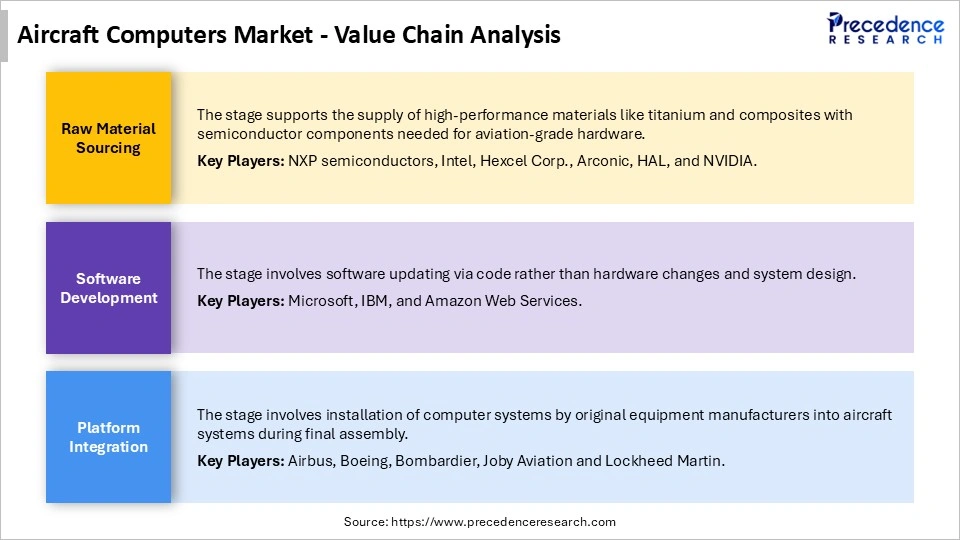 Aircraft Computers Market - Value Chain Analysis

Precedence
RESEARCH

Raw Material Sourcing

The stage supports the supply of high-performance materials like titanium and composites with semiconductor components needed for aviation-grade hardware.

Key Players: NXP semiconductors, Intel, Hexcel Corp., Arconic, HAL, and NVIDIA.

Software Development

The stage involves software updating via code rather than hardware changes and system design.

Key Players: Microsoft, IBM, and Amazon Web Services.

Platform Integration

The stage involves installation of computer systems by original equipment manufacturers into aircraft systems during final assembly.

Key Players: Airbus, Boeing, Bombardier, Joby Aviation and Lockheed Martin.

Source: https://www.precedenceresearch.com